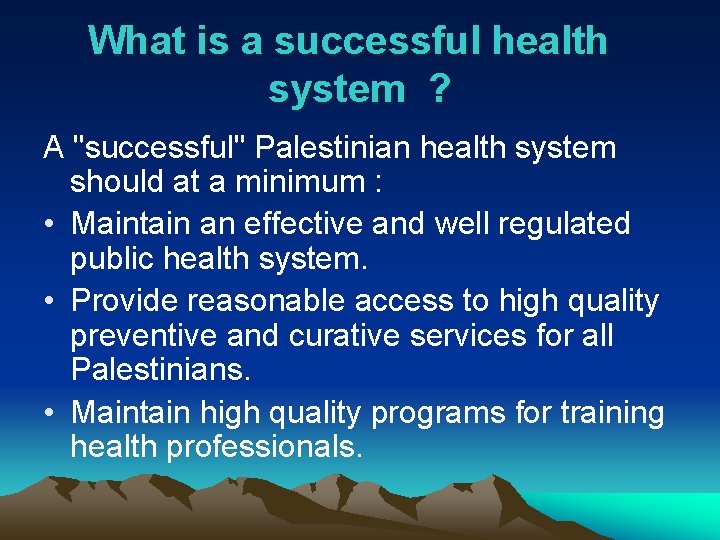 What is a successful health system ?

A "successful" Palestinian health system should at a minimum :

• Maintain an effective and well regulated public health system.

• Provide reasonable access to high quality preventive and curative services for all Palestinians.

• Maintain high quality programs for training health professionals.